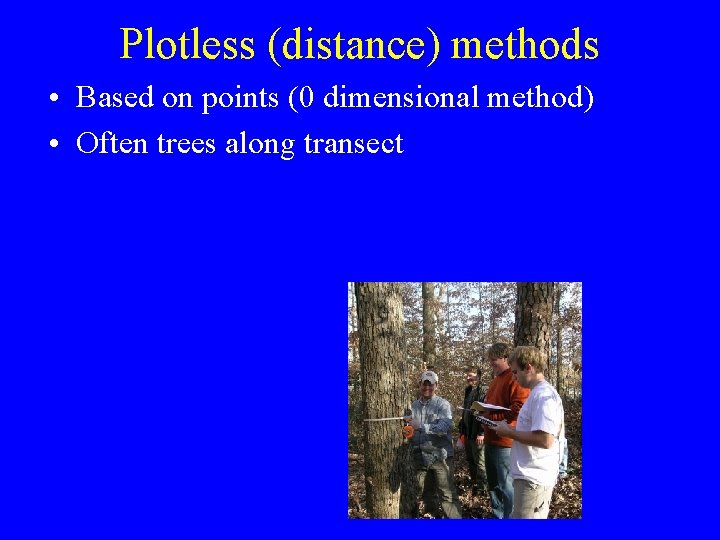 Plotless (distance) methods

• Based on points (0 dimensional method)
• Often trees along transect